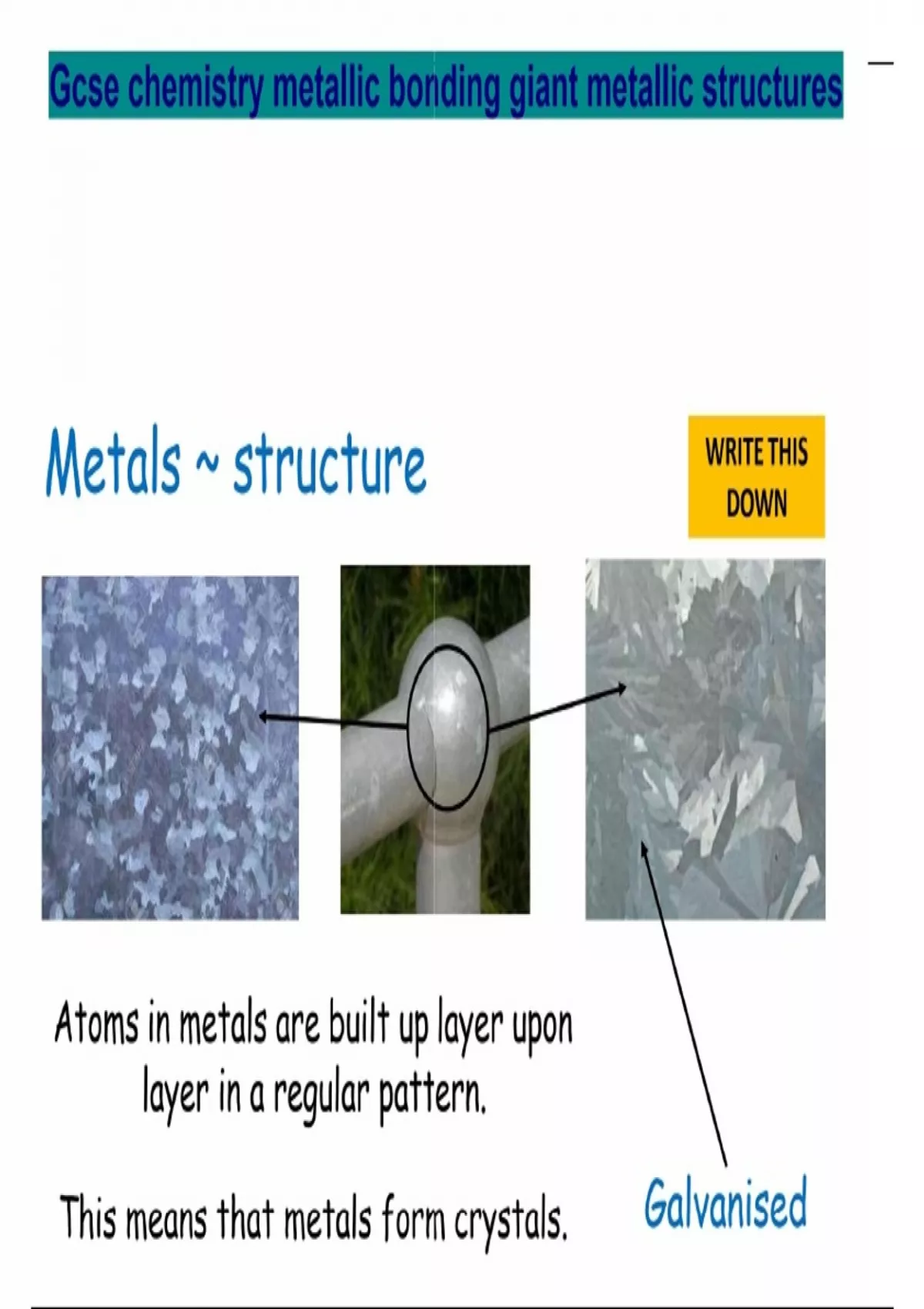 Gcse chemistry metallic bonding giant metallic structures

Metals ~ structure

WRITE THIS DOWN

Atoms in metals are built up layer upon layer in a regular pattern.

This means that metals form crystals.

Galvanised